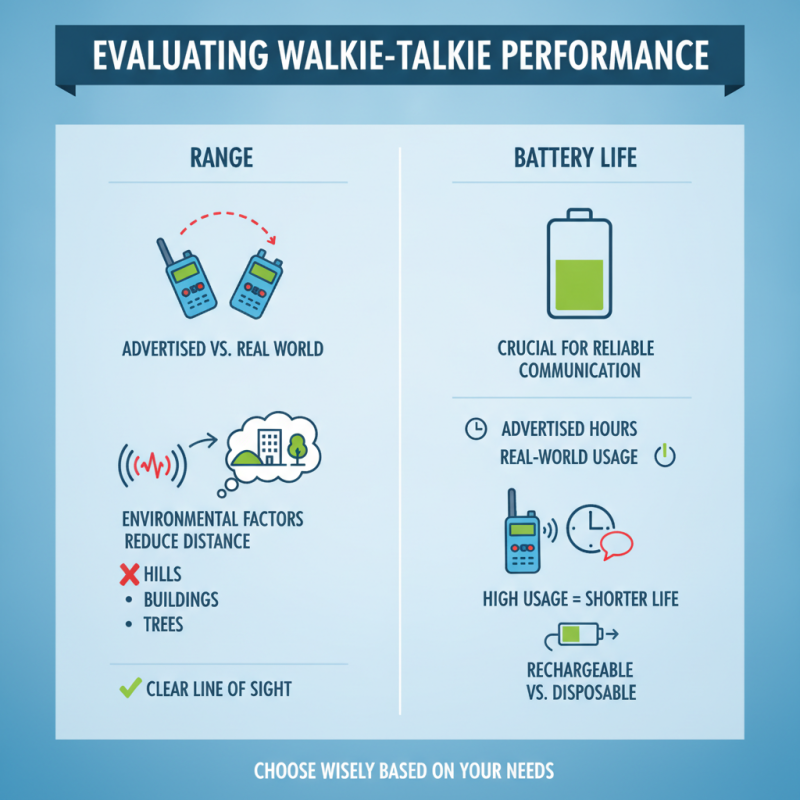 EVALUATING WALKIE-TALKIE PERFORMANCE

RANGE

ADVERTISED VS. REAL WORLD

ENVIRONMENTAL FACTORS REDUCE DISTANCE

HILLS
• BUILDINGS
• TREES

CLEAR LINE OF SIGHT

BATTERY LIFE

CRUCIAL FOR RELIABLE COMMUNICATION

ADVERTISED HOURS
REAL-WORLD USAGE

HIGH USAGE = SHORTER LIFE

RECHARGEABLE VS. DISPOSABLE

CHOOSE WISELY BASED ON YOUR NEEDS